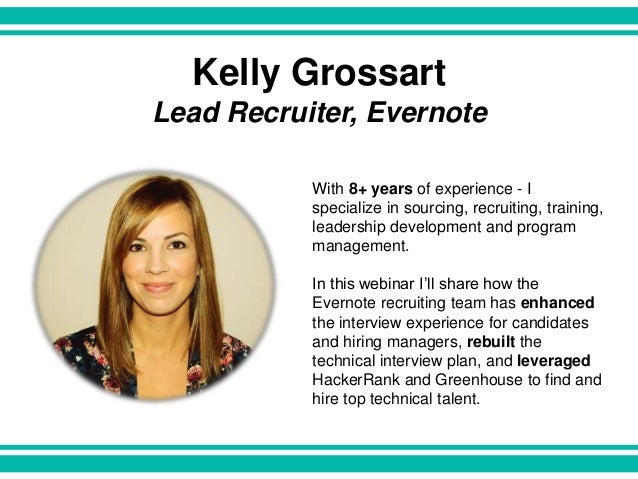 Kelly Grossart
Lead Recruiter, Evernote

With 8+ years of experience - I specialize in sourcing, recruiting, training, leadership development and program management.

In this webinar I'll share how the Evernote recruiting team has enhanced the interview experience for candidates and hiring managers, rebuilt the technical interview plan, and leveraged HackerRank and Greenhouse to find and hire top technical talent.